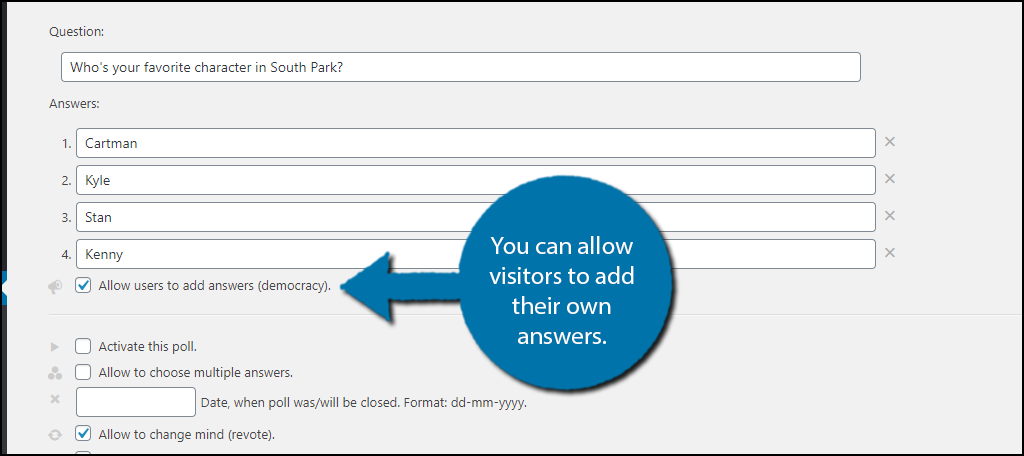 Question:

Who's your favorite character in South Park?

Answers:

1. Cartman
2. Kyle
3. Stan
4. Kenny

Allow users to add answers (democracy).

You can allow visitors to add their own answers.

Activate this poll.

Allow to choose multiple answers.

Date, when poll was/will be closed. Format: dd-mm-yyyy.

Allow to change mind (revote).